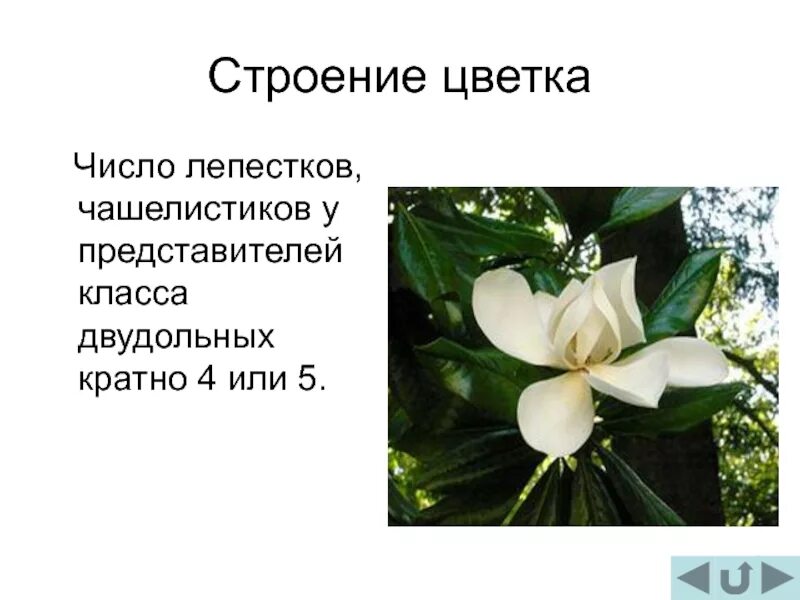 Строение цветка

Число лепестков, чашелистиков у представителей класса двудольных кратно 4 или 5.